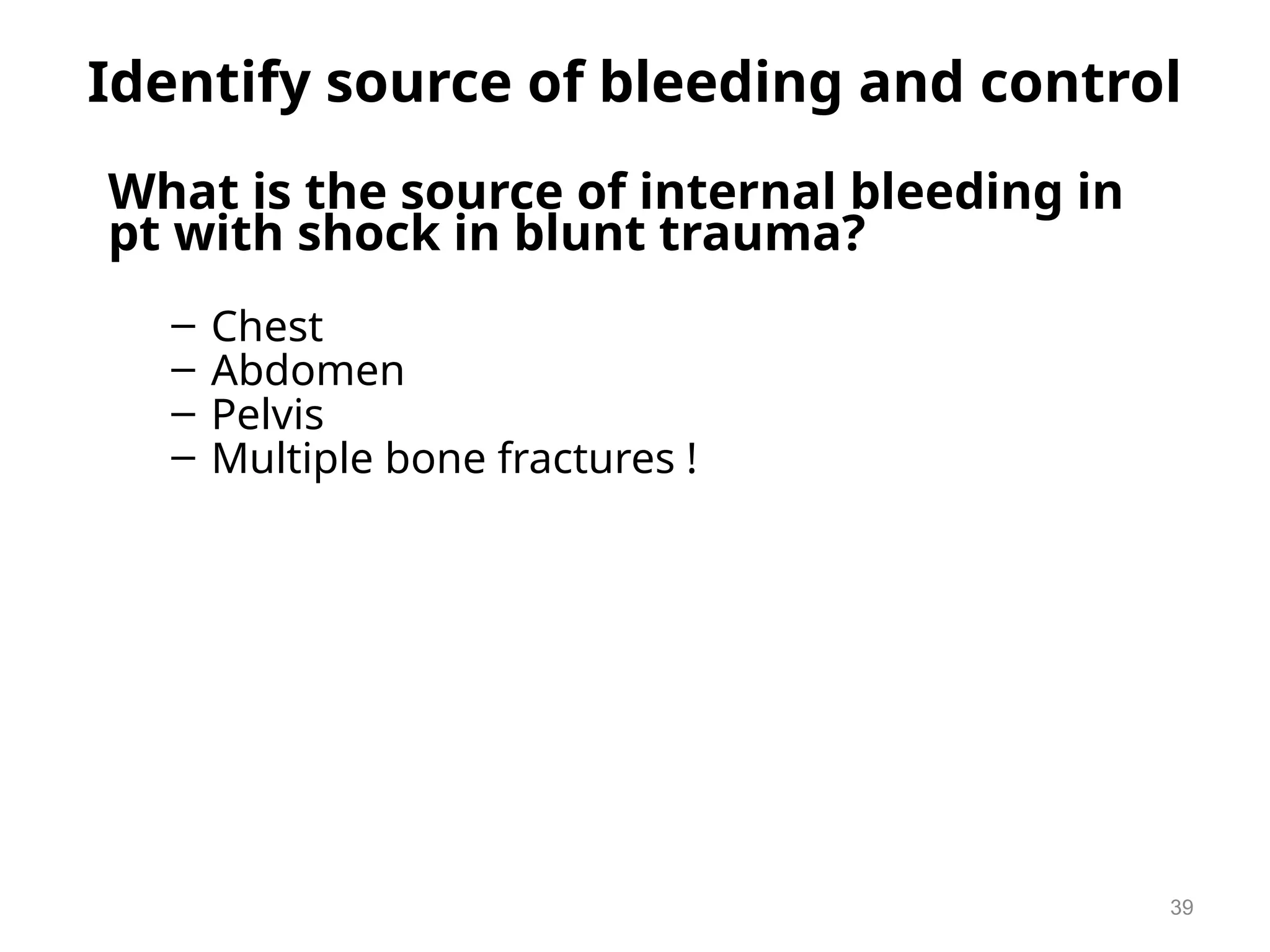 Identify source of bleeding and control

What is the source of internal bleeding in pt with shock in blunt trauma?

– Chest
– Abdomen
– Pelvis
– Multiple bone fractures !

39